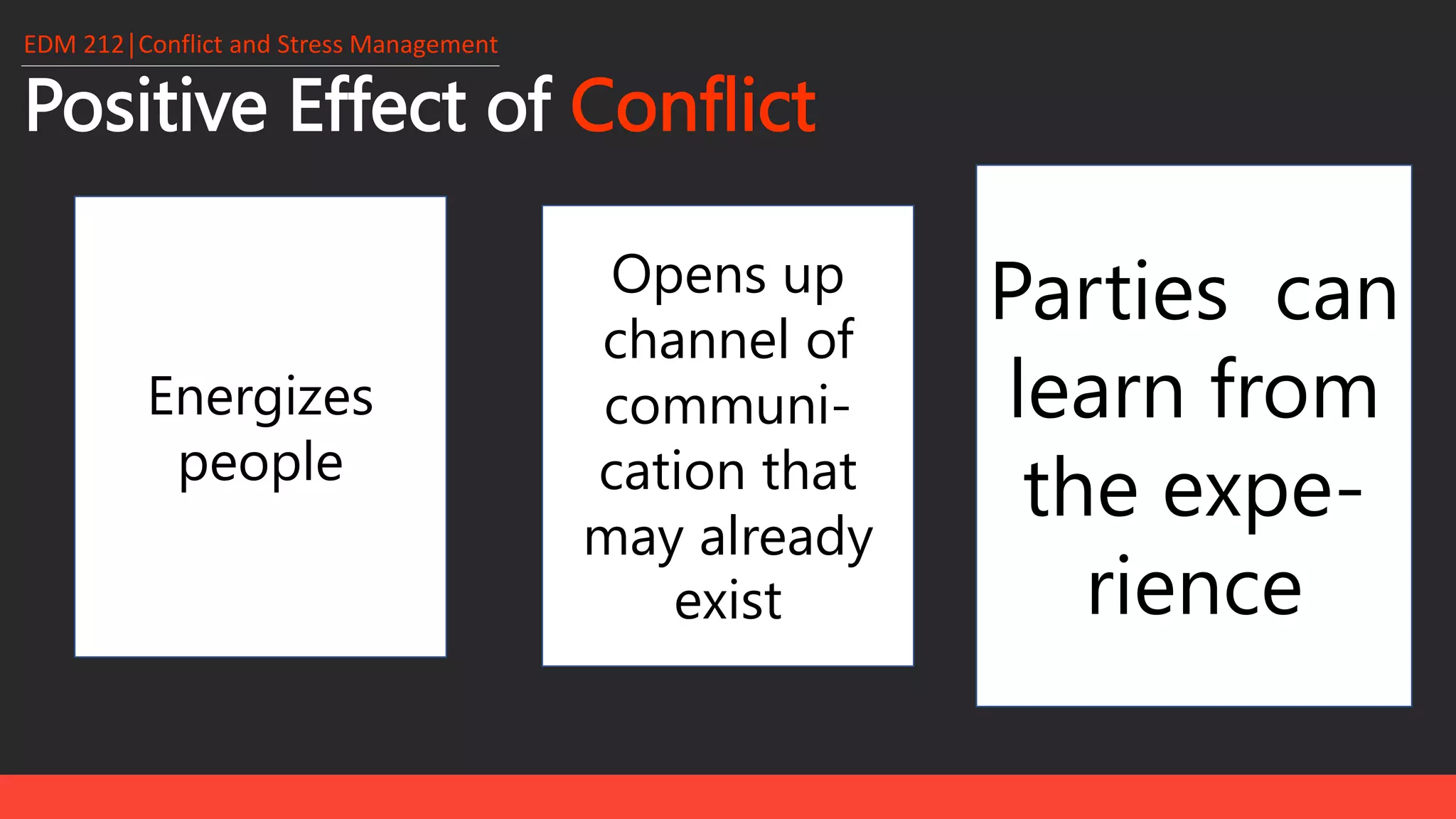 EDM 212|Conflict and Stress Management

Positive Effect of Conflict

Energizes people

Opens up channel of communication that may already exist

Parties can learn from the experience